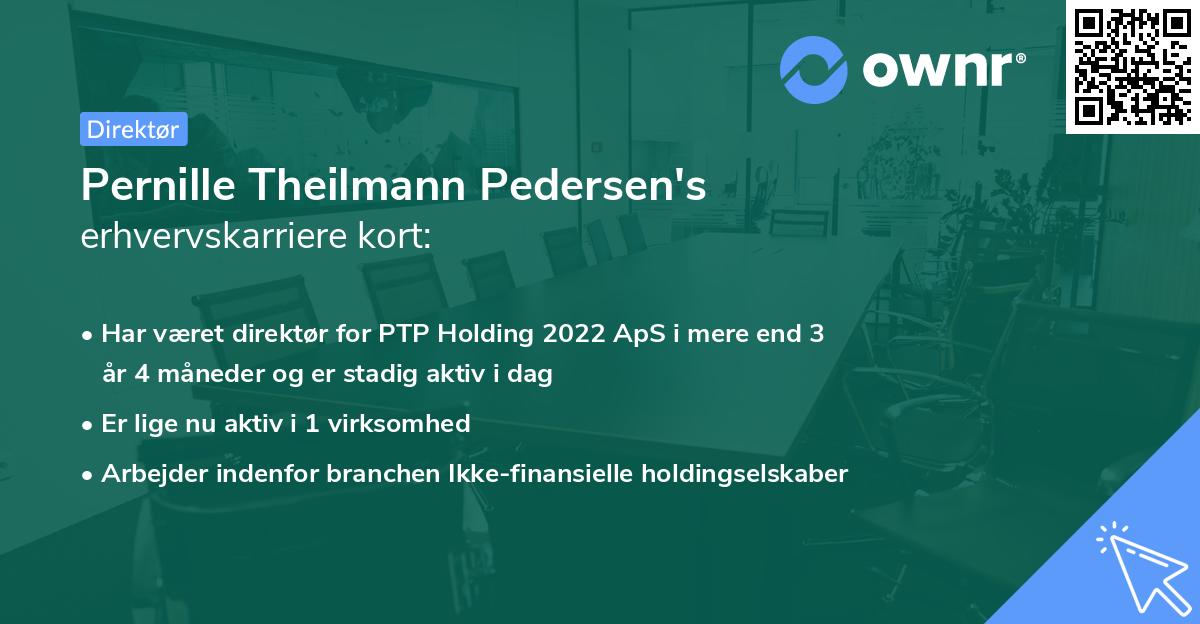 ownr®

Direktør

Pernille Theilmann Pedersen's
erhvervskarriere kort:

• Har været direktør for PTP Holding 2022 ApS i mere end 3 år 4 måneder og er stadig aktiv i dag
• Er lige nu aktiv i 1 virksomhed
• Arbejder indenfor branchen Ikke-finansielle holdingselskaber